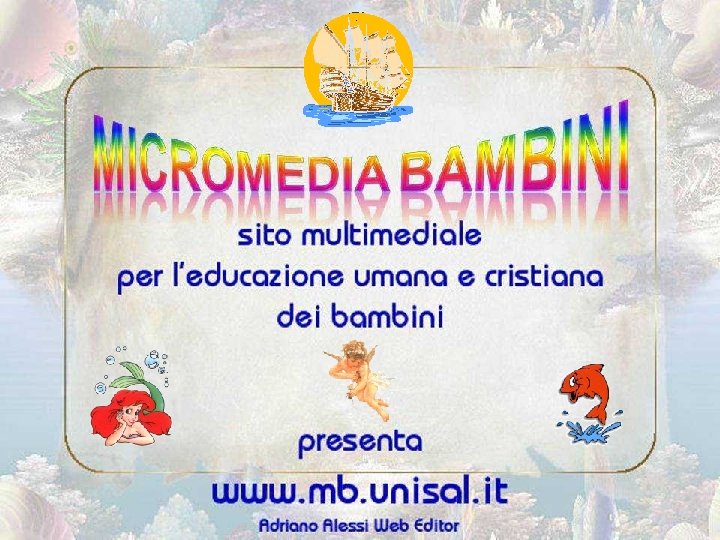 MICROMEDIA BAMBINI

sito multimediale
per l'educazione umana e cristiana
dei bambini

presenta

www.mb.unisal.it

Adriano Alessi Web Editor